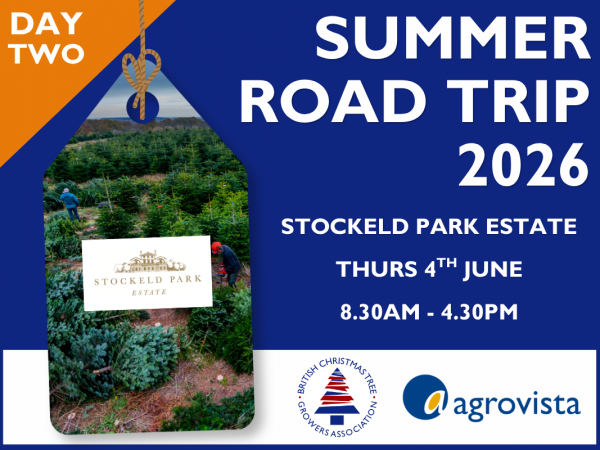 DAY TWO

SUMMER ROAD TRIP 2026

STOCKELD PARK ESTATE

THURS 4$^{TH}$ JUNE

8.30AM - 4.30PM

STOCKELD PARK
ESTATE

BRITISH CHRISTMAS TREE GROWERS ASSOCIATION

agrovista